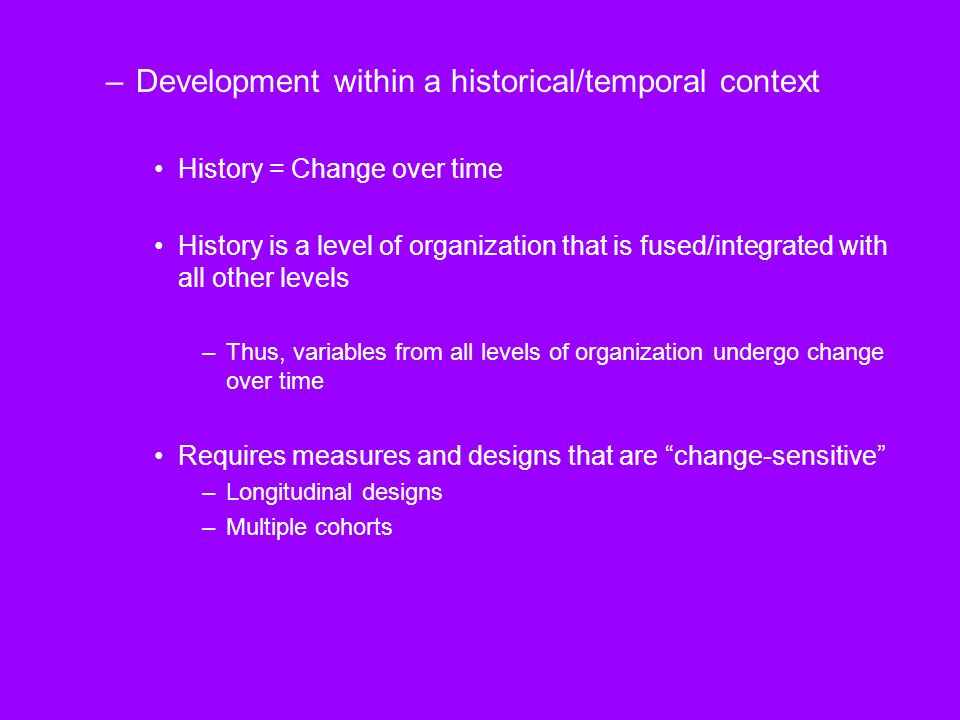 – Development within a historical/temporal context

• History = Change over time

• History is a level of organization that is fused/integrated with all other levels

– Thus, variables from all levels of organization undergo change over time

• Requires measures and designs that are “change-sensitive”
– Longitudinal designs
– Multiple cohorts